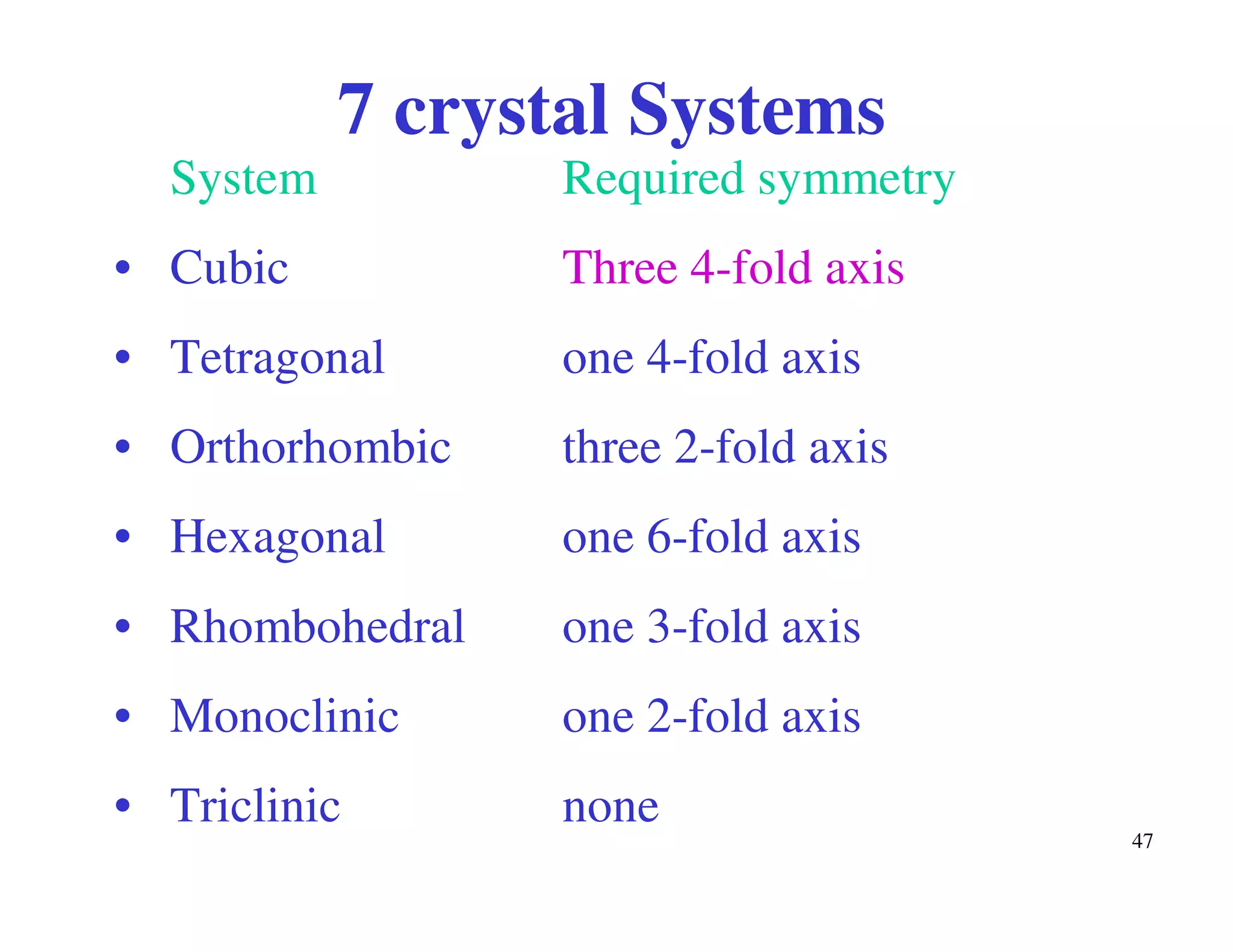 7 crystal Systems

| System | Required symmetry |
|---|---|
| • Cubic | Three 4-fold axis |
| • Tetragonal | one 4-fold axis |
| • Orthorhombic | three 2-fold axis |
| • Hexagonal | one 6-fold axis |
| • Rhombohedral | one 3-fold axis |
| • Monoclinic | one 2-fold axis |
| • Triclinic | none |

47